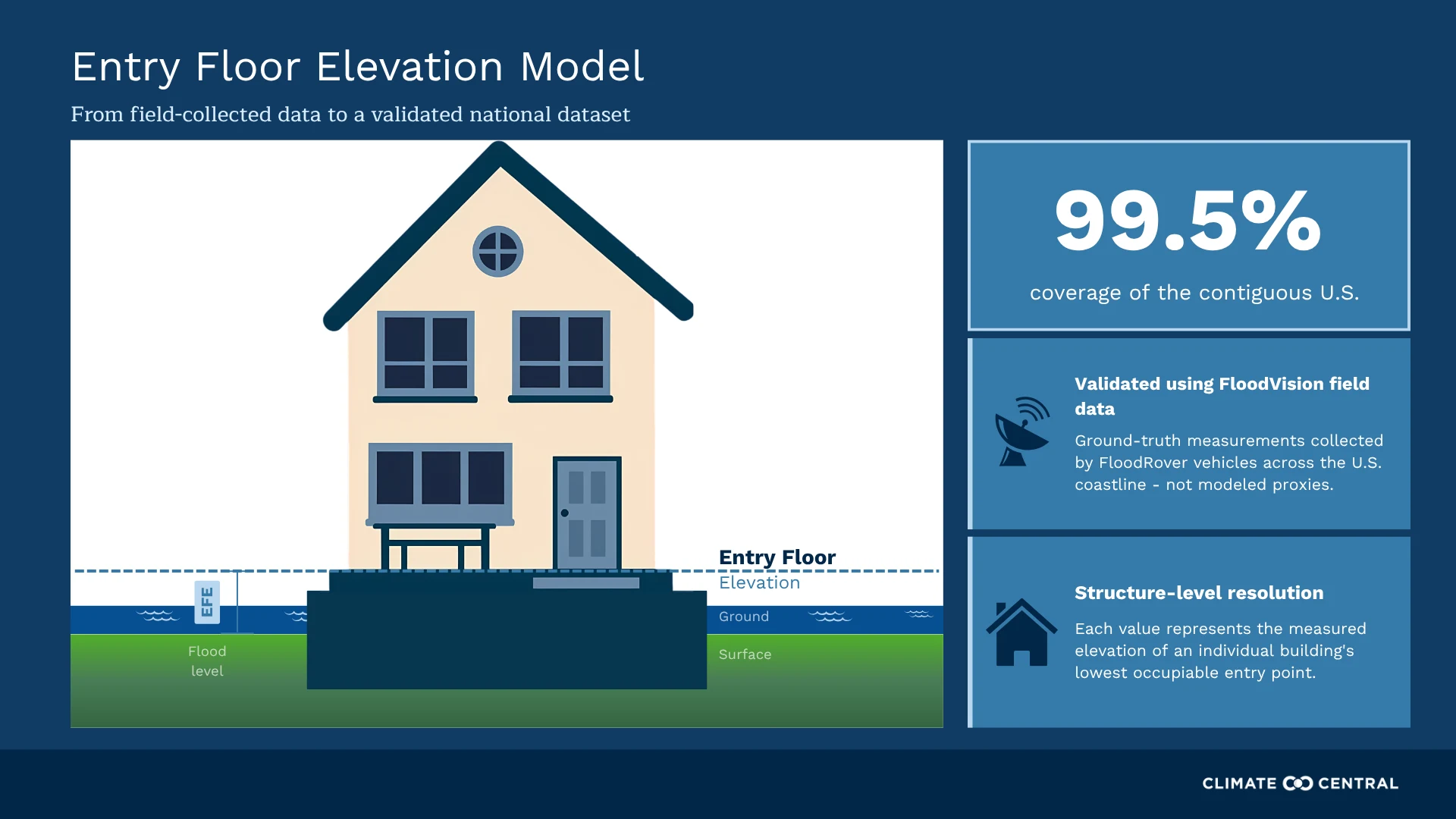 Entry Floor Elevation Model

From field-collected data to a validated national dataset

EFE

Flood level

Entry Floor
Elevation

Ground

Surface

99.5%

coverage of the contiguous U.S.

Validated using FloodVision field data

Ground-truth measurements collected by FloodRover vehicles across the U.S. coastline - not modeled proxies.

Structure-level resolution

Each value represents the measured elevation of an individual building's lowest occupiable entry point.

CLIMATE CENTRAL